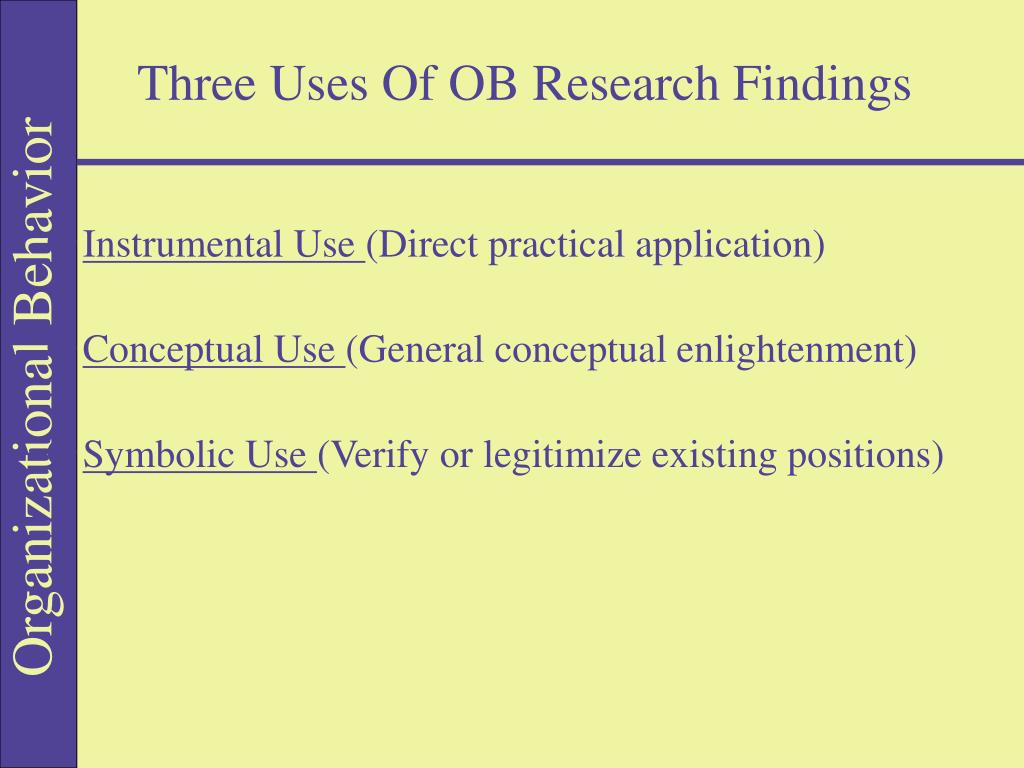 Organizational Behavior

Three Uses Of OB Research Findings

Instrumental Use (Direct practical application)

Conceptual Use (General conceptual enlightenment)

Symbolic Use (Verify or legitimize existing positions)